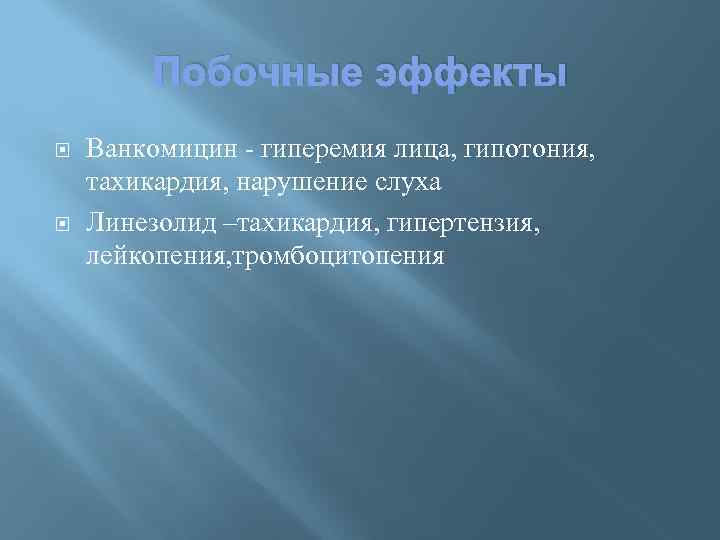 Побочные эффекты

Ванкомицин - гиперемия лица, гипотония, тахикардия, нарушение слуха

Линезолид –тахикардия, гипертензия, лейкопения,тромбоцитопения